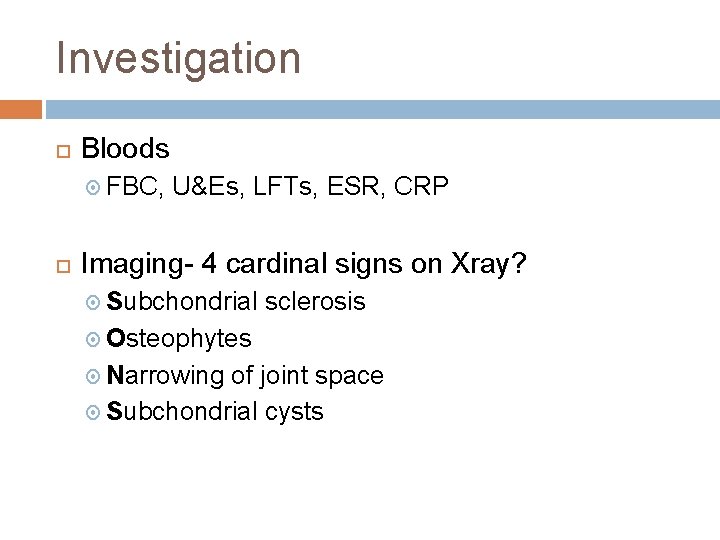 Investigation

Bloods

FBC, U&Es, LFTs, ESR, CRP

Imaging- 4 cardinal signs on Xray?

Subchondrial sclerosis

Osteophytes

Narrowing of joint space

Subchondrial cysts